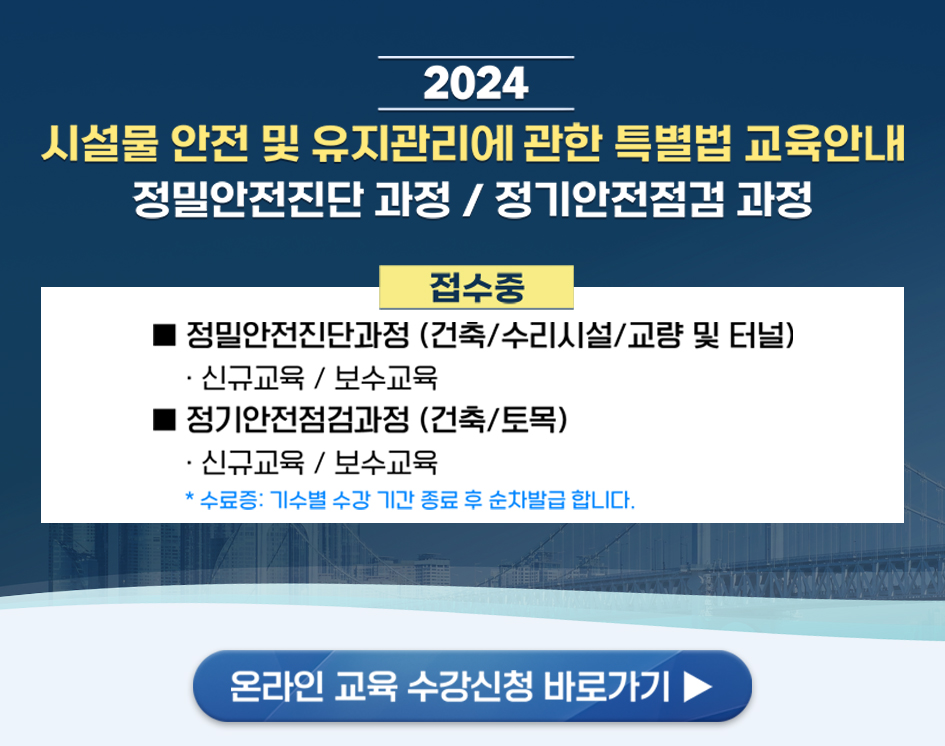 2024
시설물 안전 및 유지관리에 관한 특별법 교육안내
정밀안전진단 과정 / 정기안전점검 과정

접수중

■ 정밀안전진단과정 (건축/수리시설/교량 및 터널)
· 신규교육 / 보수교육
■ 정기안전점검과정 (건축/토목)
· 신규교육 / 보수교육
* 수료증: 기수별 수강 기간 종료 후 순차발급 합니다.

온라인 교육 수강신청 바로가기 ▶